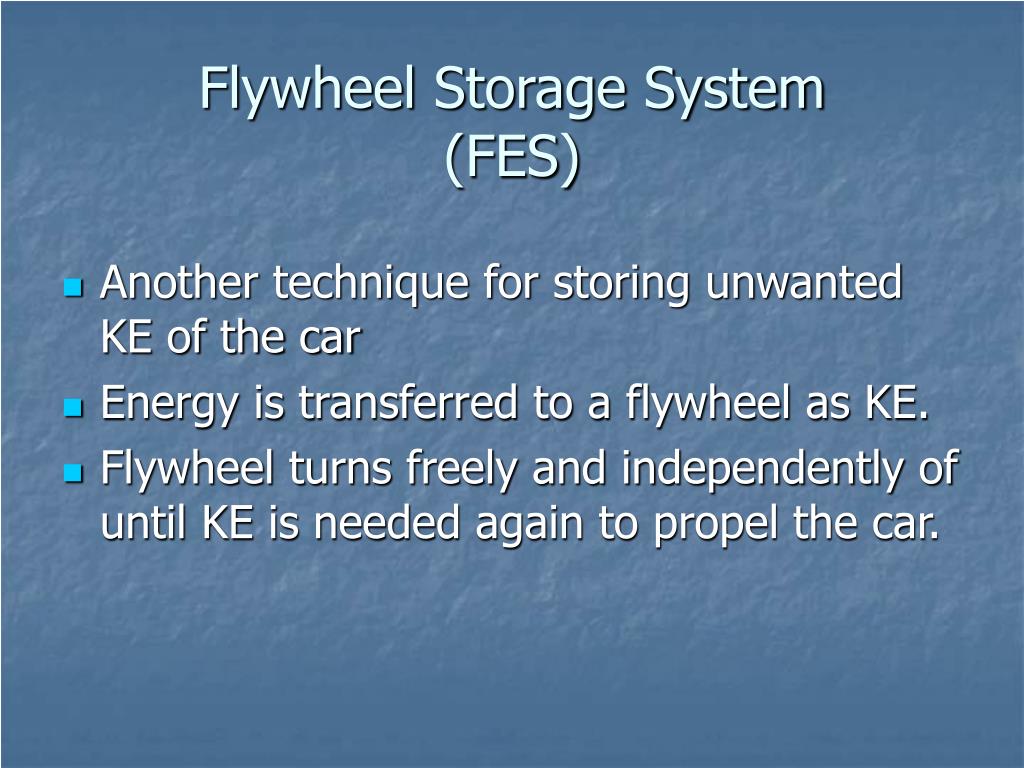 Flywheel Storage System (FES)

- Another technique for storing unwanted KE of the car
- Energy is transferred to a flywheel as KE.
- Flywheel turns freely and independently of until KE is needed again to propel the car.